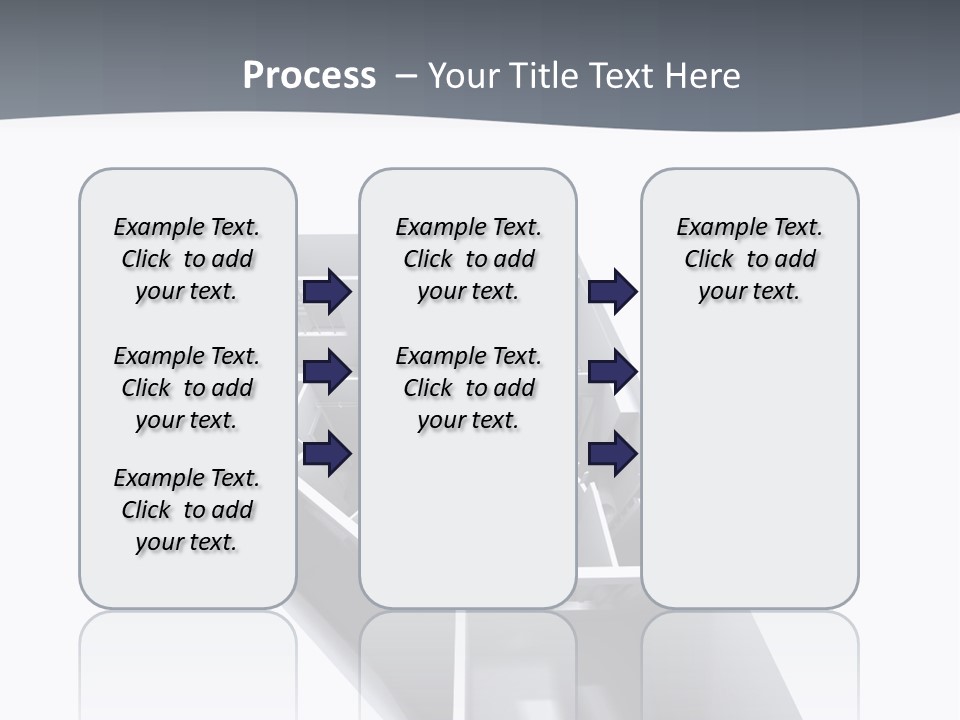 Process – Your Title Text Here

Example Text. Click to add your text.

Example Text. Click to add your text.

Example Text. Click to add your text.

Example Text. Click to add your text.

Example Text. Click to add your text.

Example Text. Click to add your text.